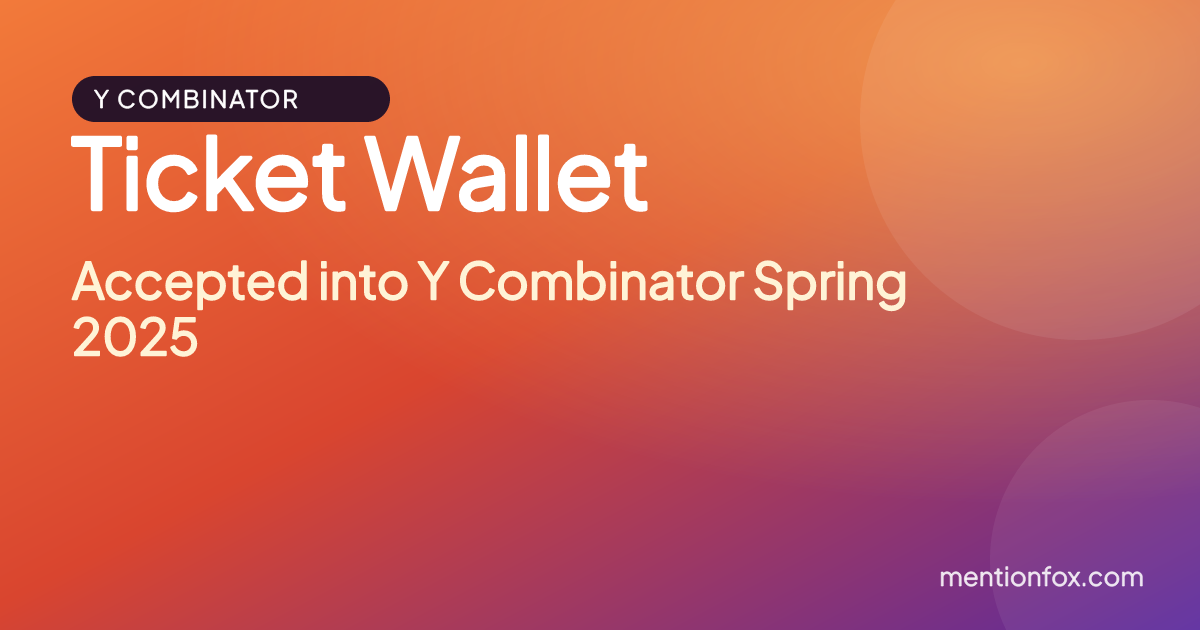 Y COMBINATOR

Ticket Wallet

Accepted into Y Combinator Spring 2025

mentionfox.com